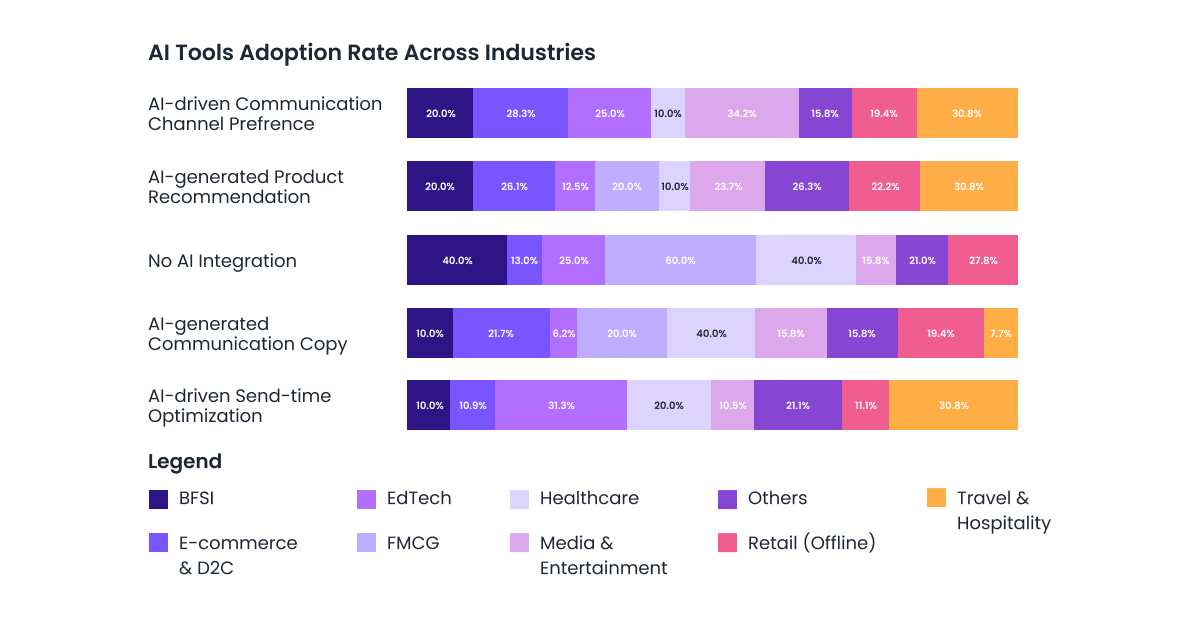 AI Tools Adoption Rate Across Industries

AI-driven Communication Channel Prefrence
20.0% 28.3% 25.0% 10.0% 34.2% 15.8% 19.4% 30.8%

AI-generated Product Recommendation
20.0% 26.1% 12.5% 20.0% 10.0% 23.7% 26.3% 22.2% 30.8%

No AI Integration
40.0% 13.0% 25.0% 60.0% 40.0% 15.8% 21.0% 27.8%

AI-generated Communication Copy
10.0% 21.7% 6.2% 20.0% 40.0% 15.8% 15.8% 19.4% 7.7%

AI-driven Send-time Optimization
10.0% 10.9% 31.3% 20.0% 10.5% 21.1% 11.1% 30.8%

Legend

BFSI
E-commerce & D2C
EdTech
FMCG
Healthcare
Media & Entertainment
Others
Retail (Offline)
Travel & Hospitality